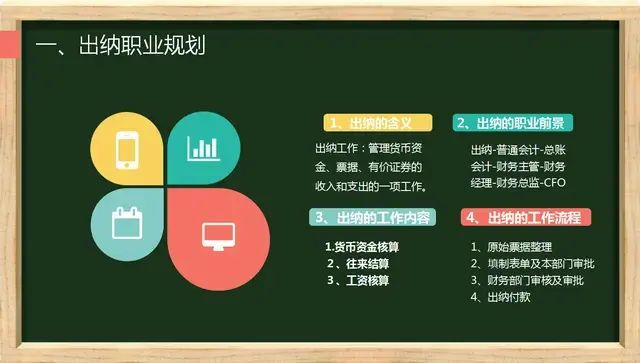 一、出纳职业规划

1、出纳的含义

出纳工作：管理货币资金、票据、有价证券的收入和支出的一项工作。

2、出纳的职业前景

出纳-普通会计-总账会计-财务主管-财务经理-财务总监-CFO

3、出纳的工作内容

1.货币资金核算
2、往来结算
3、工资核算

4、出纳的工作流程

1、原始票据整理
2、填制表单及本部门审批
3、财务部门审核及审批
4、出纳付款